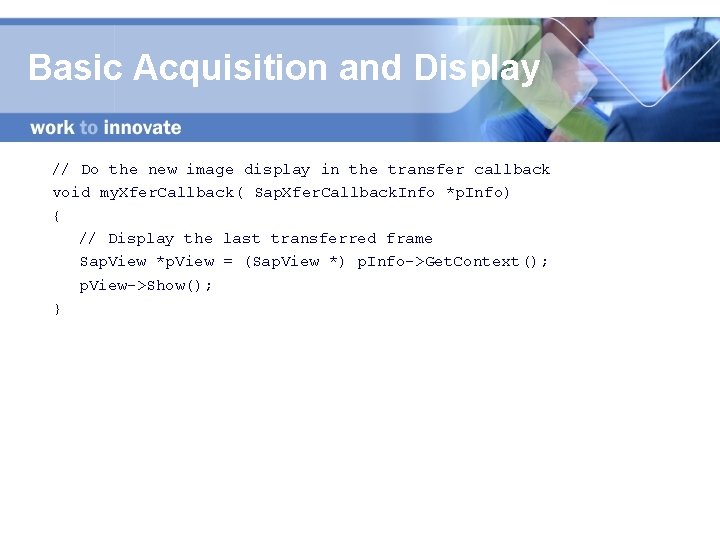 Basic Acquisition and Display

work to innovate

// Do the new image display in the transfer callback
void myXferCallback( SapXferCallbackInfo *pInfo)
{
   // Display the last transferred frame
   SapView *pView = (SapView *) pInfo->GetContext();
   pView->Show();
}